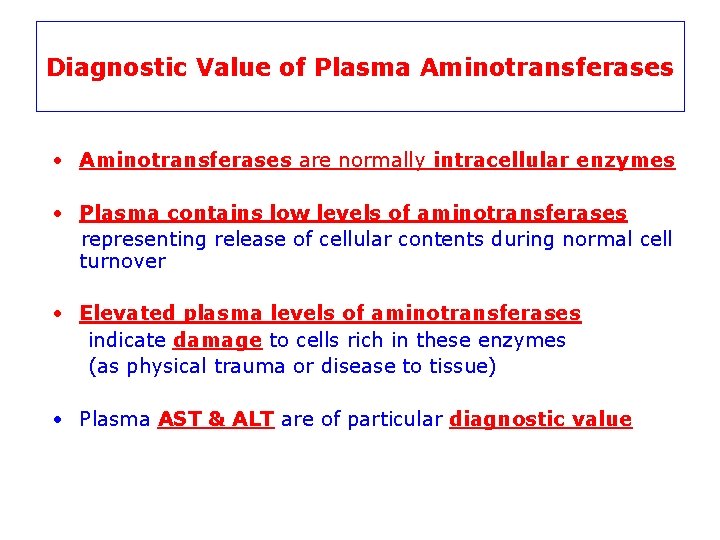 Diagnostic Value of Plasma Aminotransferases

• Aminotransferases are normally intracellular enzymes

• Plasma contains low levels of aminotransferases
representing release of cellular contents during normal cell turnover

• Elevated plasma levels of aminotransferases
indicate damage to cells rich in these enzymes
(as physical trauma or disease to tissue)

• Plasma AST & ALT are of particular diagnostic value